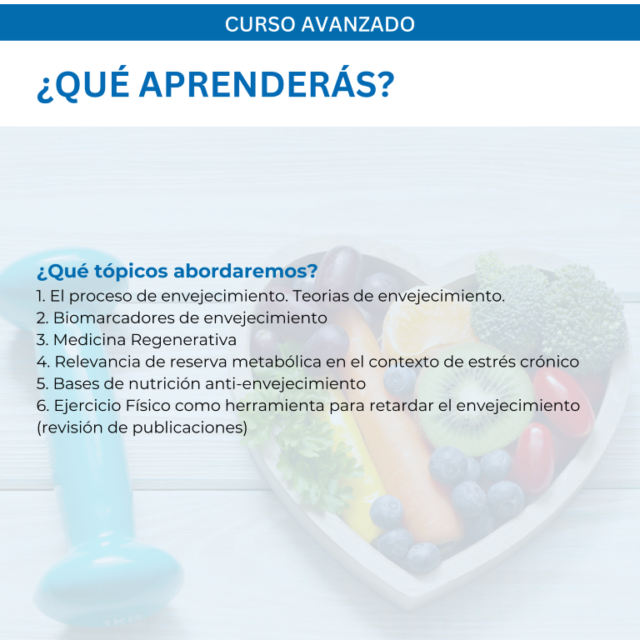 CURSO AVANZADO

¿QUÉ APRENDERÁS?

¿Qué tópicos abordaremos?
1. El proceso de envejecimiento. Teorias de envejecimiento.
2. Biomarcadores de envejecimiento
3. Medicina Regenerativa
4. Relevancia de reserva metabólica en el contexto de estrés crónico
5. Bases de nutrición anti-envejecimiento
6. Ejercicio Físico como herramienta para retardar el envejecimiento (revisión de publicaciones)

1KG